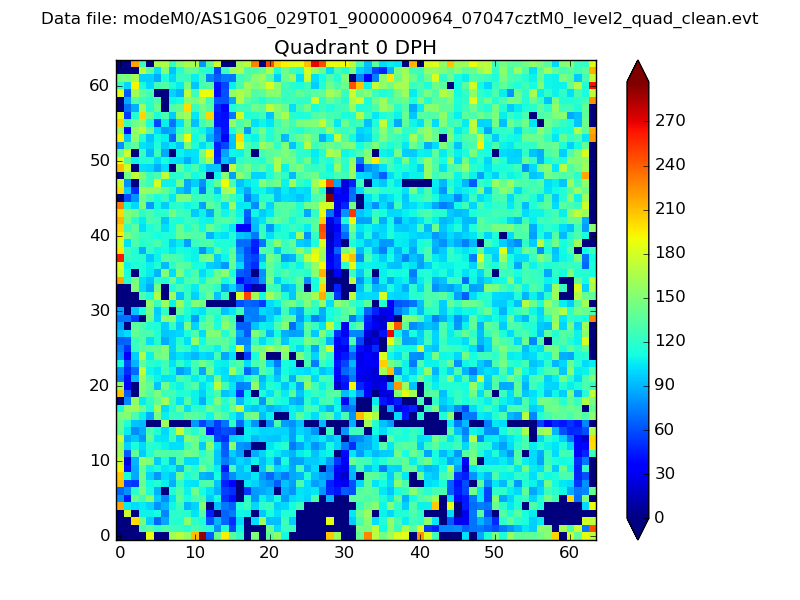 Data file: modeM0/AS1G06_029T01_9000000964_07047cztM0_level2_quad_clean.evt

Quadrant 0 DPH

60
50
40
30
20
10
0

0
10
20
30
40
50
60

270
240
210
180
150
120
90
60
30
0